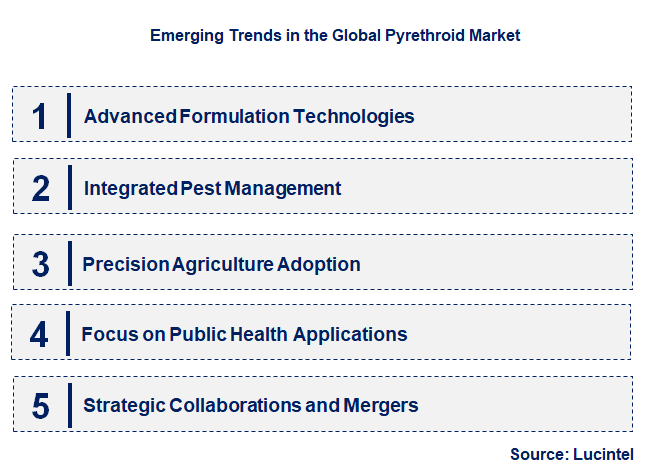 Emerging Trends in the Global Pyrethroid Market

1 Advanced Formulation Technologies

2 Integrated Pest Management

3 Precision Agriculture Adoption

4 Focus on Public Health Applications

5 Strategic Collaborations and Mergers

Source: Lucintel